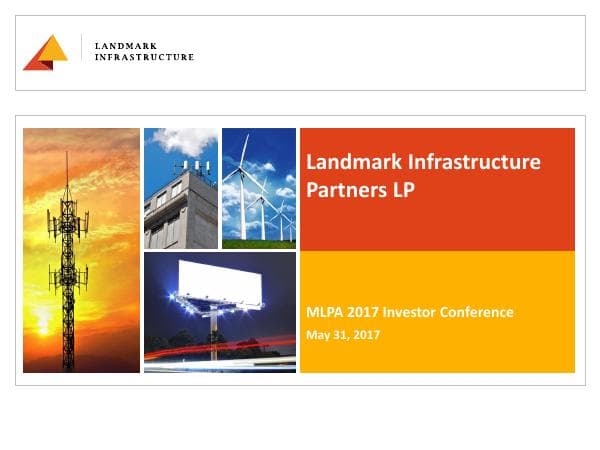 LANDMARK
INFRASTRUCTURE

Landmark Infrastructure Partners LP

MLPA 2017 Investor Conference
May 31, 2017